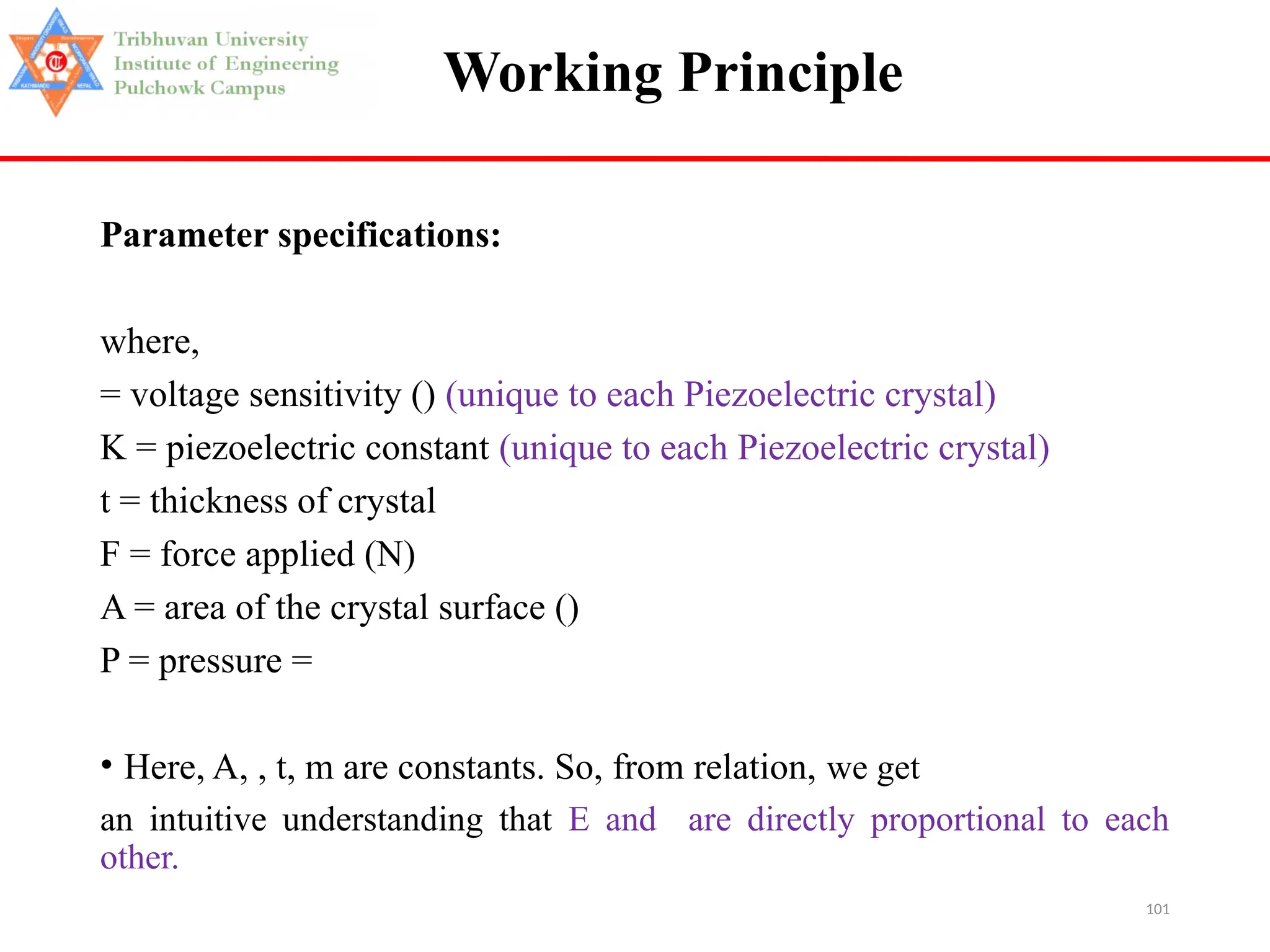 Tribhuvan University
Institute of Engineering
Pulchowk Campus

Working Principle

Parameter specifications:

where,
= voltage sensitivity () (unique to each Piezoelectric crystal)
K = piezoelectric constant (unique to each Piezoelectric crystal)
t = thickness of crystal
F = force applied (N)
A = area of the crystal surface ()
P = pressure =

• Here, A, , t, m are constants. So, from relation, we get an intuitive understanding that E and are directly proportional to each other.

101